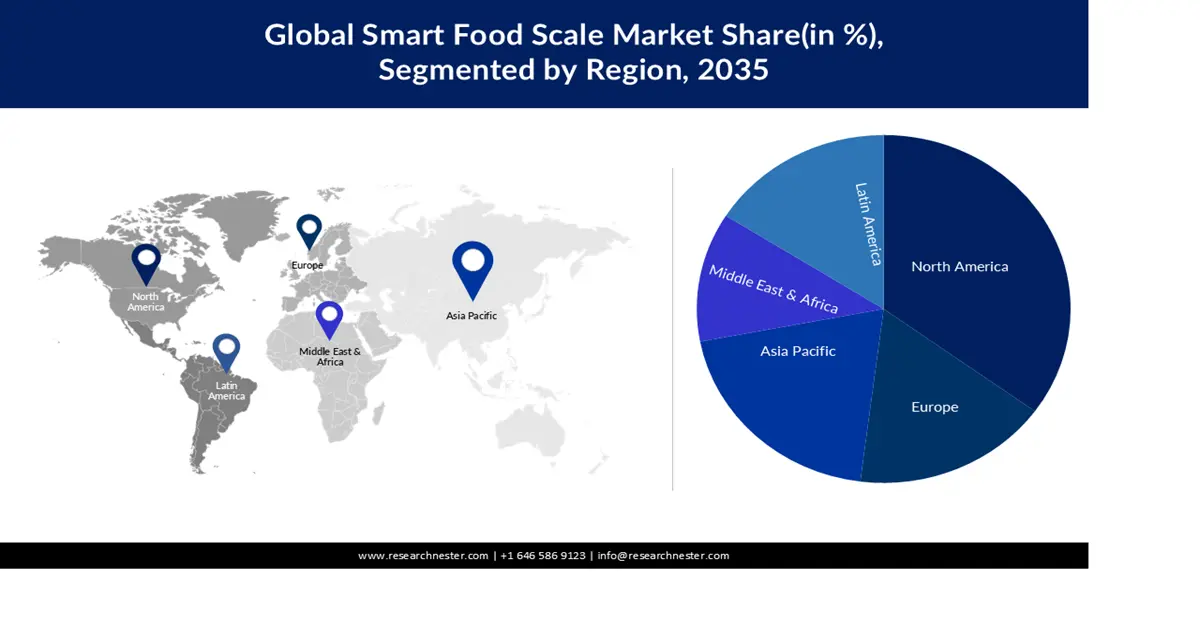 Global Smart Food Scale Market Share(in %), Segmented by Region, 2035

North America

Europe

Asia Pacific

Middle East & Africa

Latin America

Latin America

North America

Middle East & Africa

Asia Pacific

Europe

www.researchnester.com | +1 646 586 9123 | info@researchnester.com